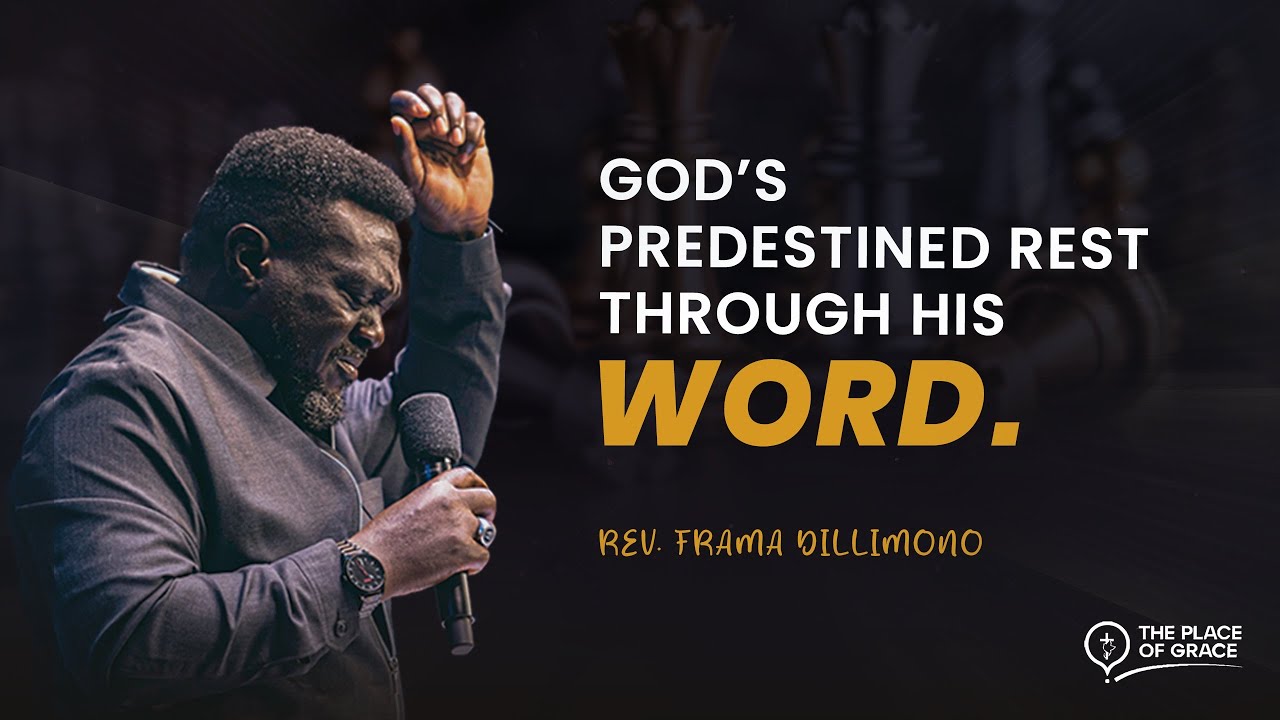 GOD'S PREDESTINED REST THROUGH HIS WORD.

REV. FRAMA DILLIMONO

THE PLACE OF GRACE